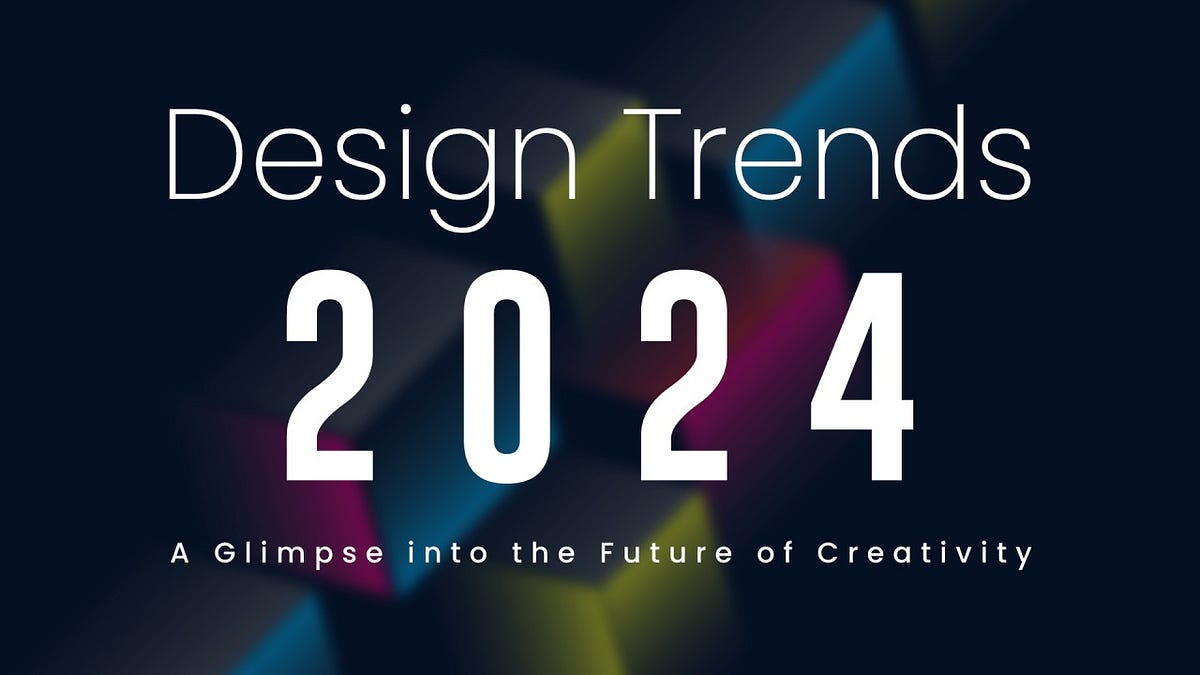 Design Trends

2024

A Glimpse into the Future of Creativity